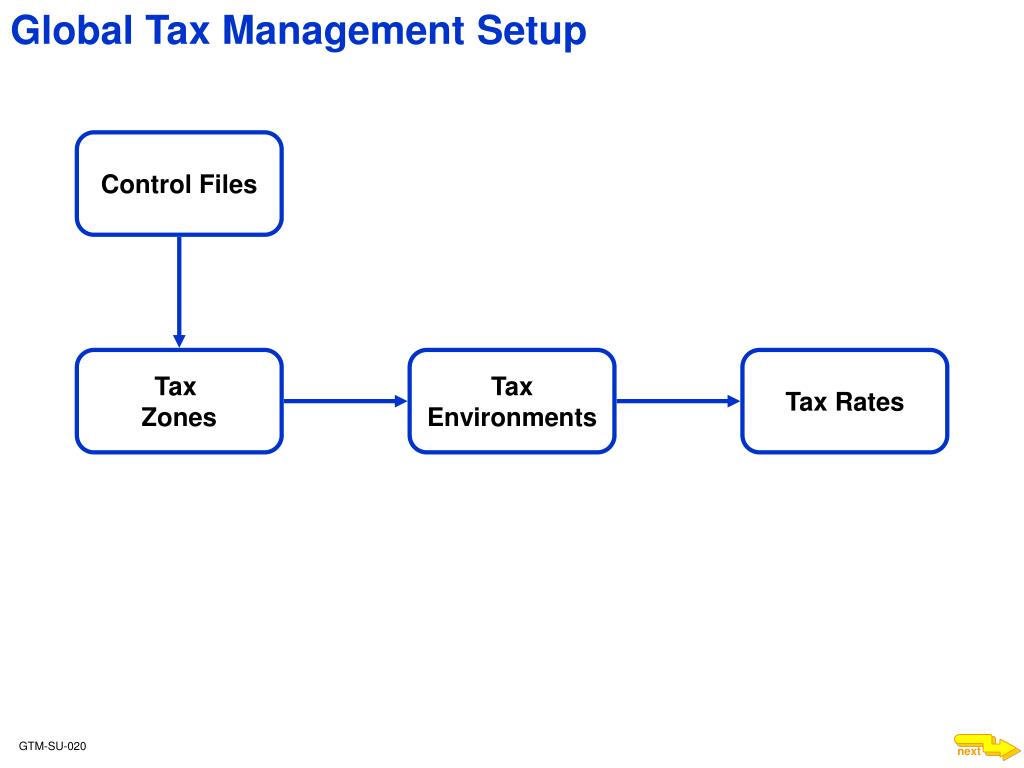 Global Tax Management Setup

Control Files

Tax Zones

Tax Environments

Tax Rates

GTM-SU-020

next